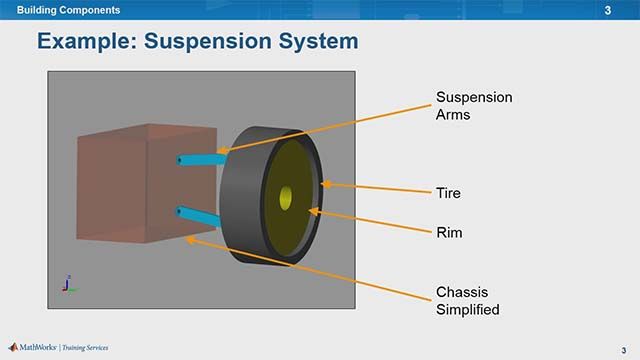 Building Components

3

Example: Suspension System

Suspension Arms

Tire

Rim

Chassis Simplified

MathWorks | Training Services

3